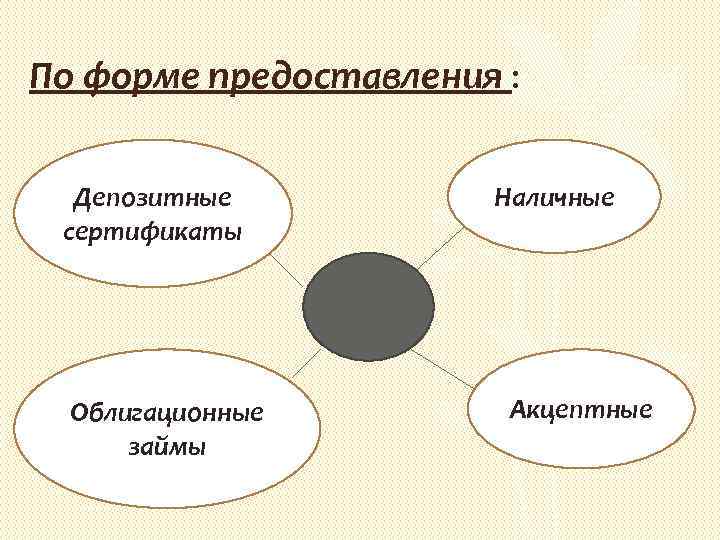 По форме предоставления :

Депозитные сертификаты

Наличные

Облигационные займы

Акцептные